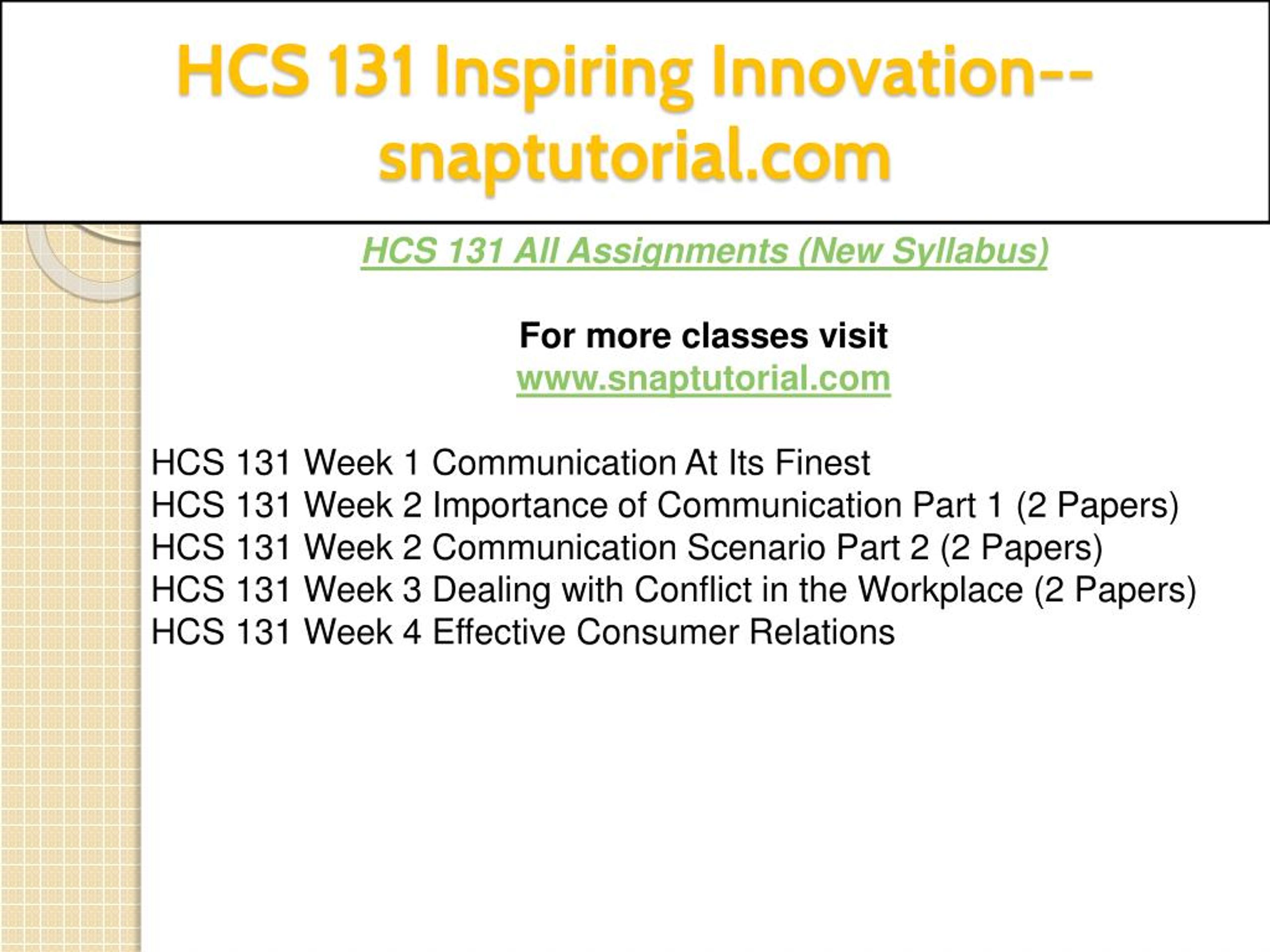 HCS 131 Inspiring Innovation--snaptutorial.com

HCS 131 All Assignments (New Syllabus)

For more classes visit
www.snaptutorial.com

HCS 131 Week 1 Communication At Its Finest
HCS 131 Week 2 Importance of Communication Part 1 (2 Papers)
HCS 131 Week 2 Communication Scenario Part 2 (2 Papers)
HCS 131 Week 3 Dealing with Conflict in the Workplace (2 Papers)
HCS 131 Week 4 Effective Consumer Relations